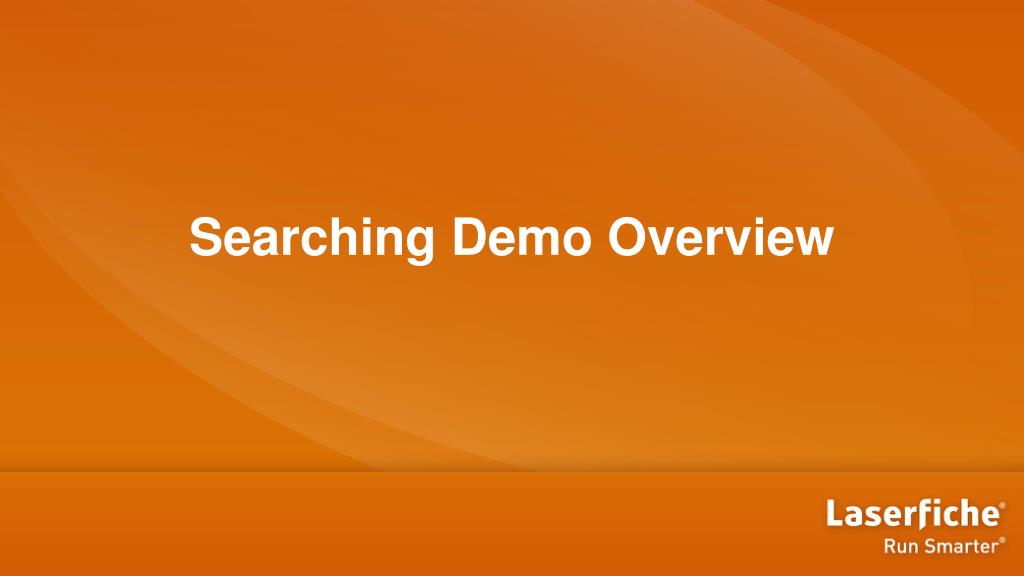 Searching Demo Overview

Laserfiche®
Run Smarter®